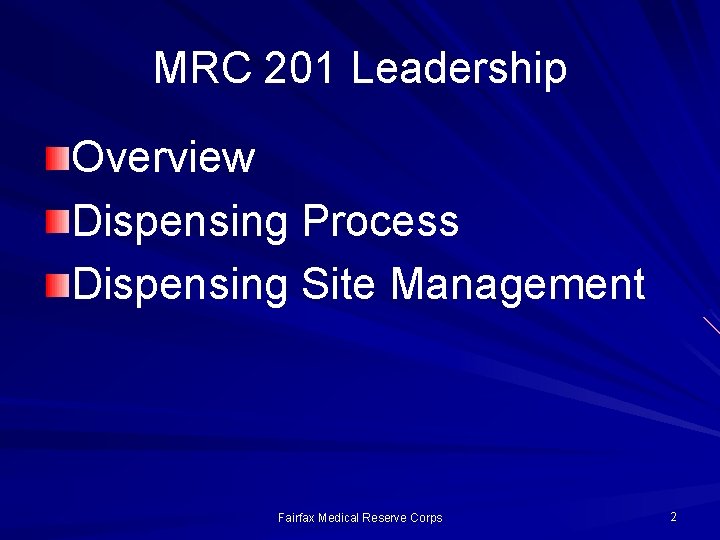 MRC 201 Leadership

Overview
Dispensing Process
Dispensing Site Management

Fairfax Medical Reserve Corps

2